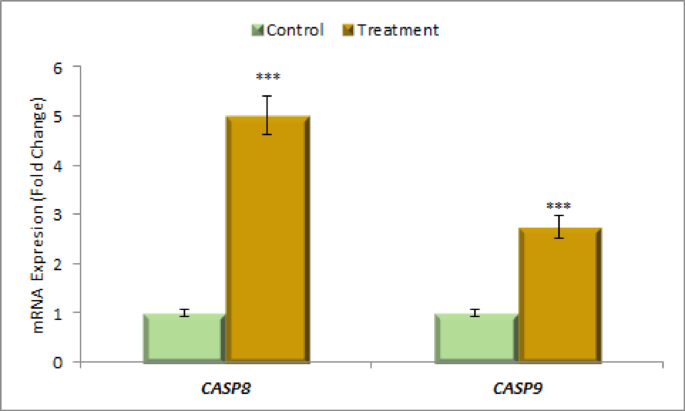 Control Treatment

mRNA Expresion (Fold Change)

6
5
4
3
2
1
0

***

***

CASP8

CASP9